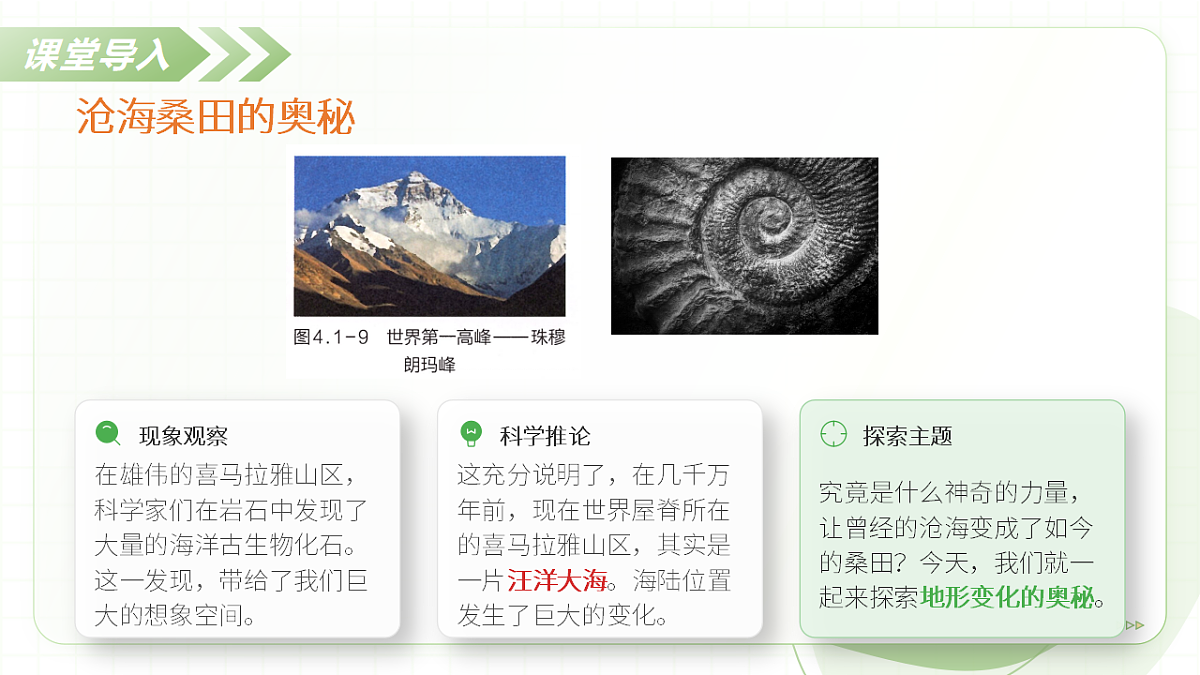 课堂导入

沧海桑田的奥秘

图4.1-9　世界第一高峰——珠穆朗玛峰

现象观察

在雄伟的喜马拉雅山区，科学家们在岩石中发现了大量的海洋古生物化石。这一发现，带给了我们巨大的想象空间。

科学推论

这充分说明了，在几千万年前，现在世界屋脊所在的喜马拉雅山区，其实是一片汪洋大海。海陆位置发生了巨大的变化。

探索主题

究竟是什么神奇的力量，让曾经的沧海变成了如今的桑田？今天，我们就一起来探索地形变化的奥秘。